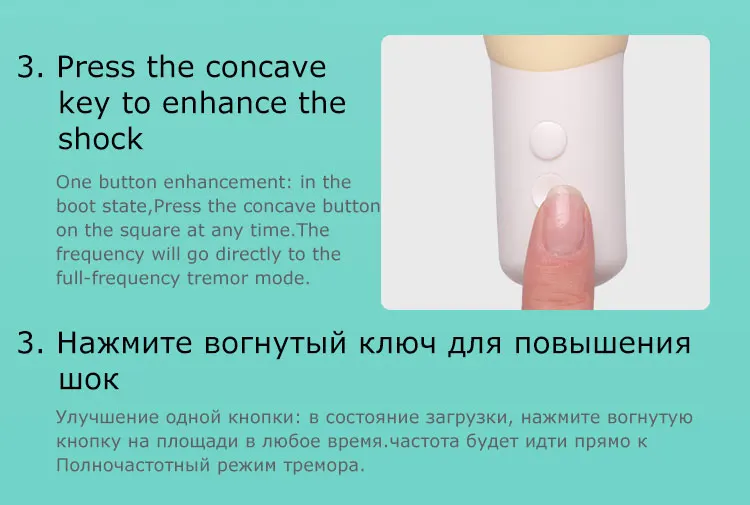 3. Press the concave key to enhance the shock

One button enhancement: in the boot state,Press the concave button on the square at any time.The frequency will go directly to the full-frequency tremor mode.

3. Нажмите вогнутый ключ для повышения шок

Улучшение одной кнопки: в состояние загрузки, нажмите вогнутую кнопку на площади в любое время.частота будет идти прямо к Полночастотный режим тремора.